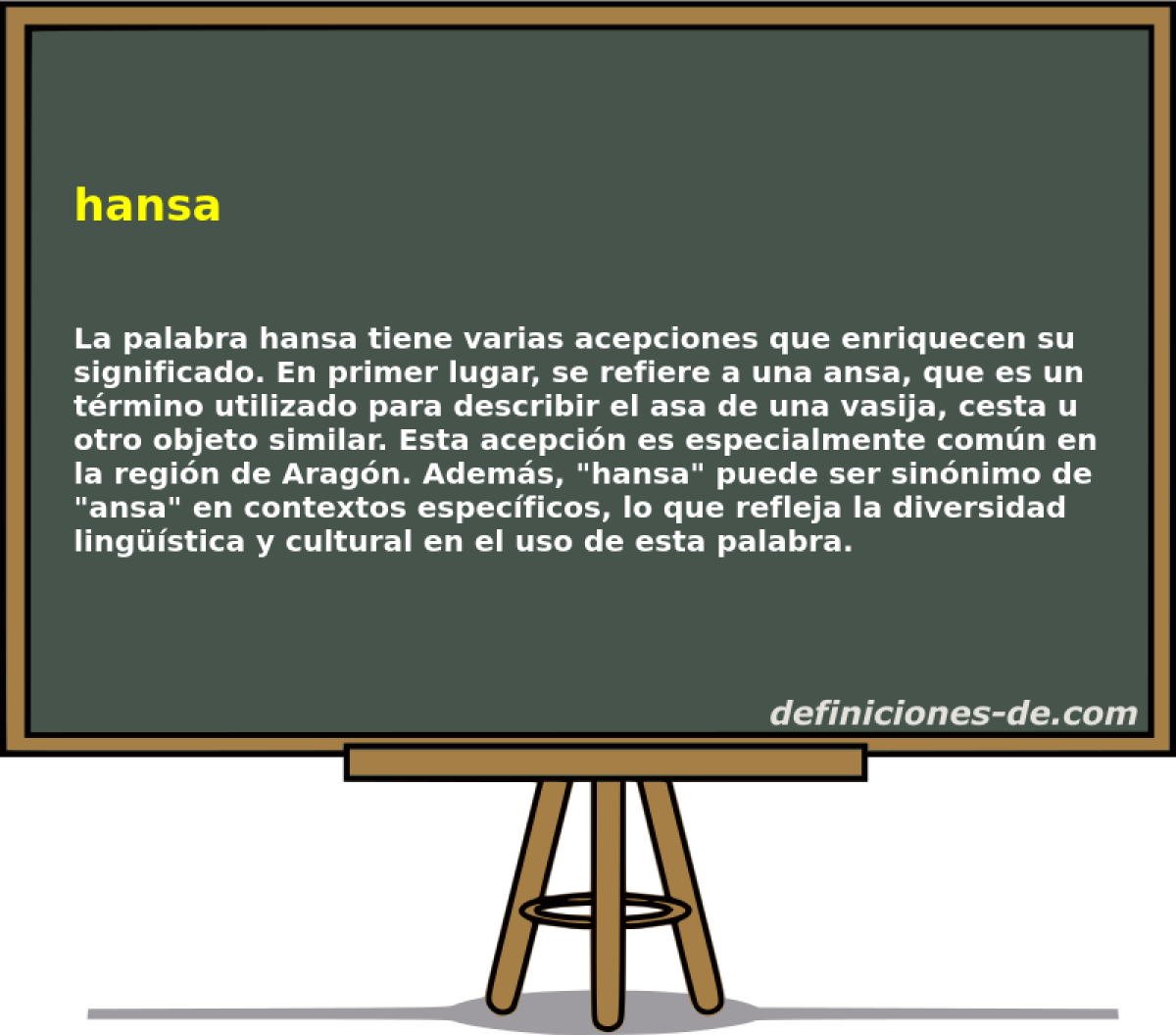 hansa

La palabra hansa tiene varias acepciones que enriquecen su significado. En primer lugar, se refiere a una ansa, que es un término utilizado para describir el asa de una vasija, cesta u otro objeto similar. Esta acepción es especialmente común en la región de Aragón. Además, "hansa" puede ser sinónimo de "ansa" en contextos específicos, lo que refleja la diversidad lingüística y cultural en el uso de esta palabra.

definiciones-de.com